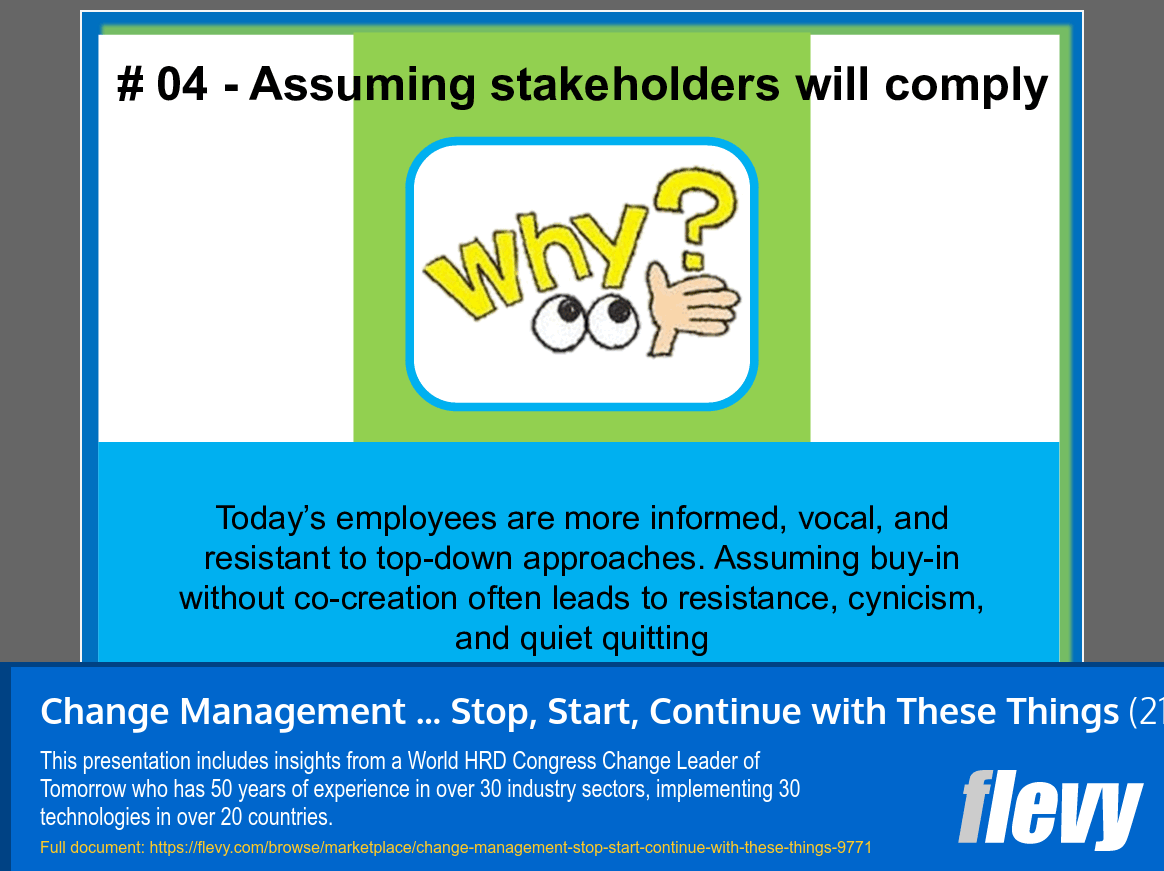 # 04 - Assuming stakeholders will comply

why?

Today's employees are more informed, vocal, and resistant to top-down approaches. Assuming buy-in without co-creation often leads to resistance, cynicism, and quiet quitting

Change Management ... Stop, Start, Continue with These Things (21

This presentation includes insights from a World HRD Congress Change Leader of Tomorrow who has 50 years of experience in over 30 industry sectors, implementing 30 technologies in over 20 countries.

Full document: https://flevy.com/browse/marketplace/change-management-stop-start-continue-with-these-things-9771

flevy